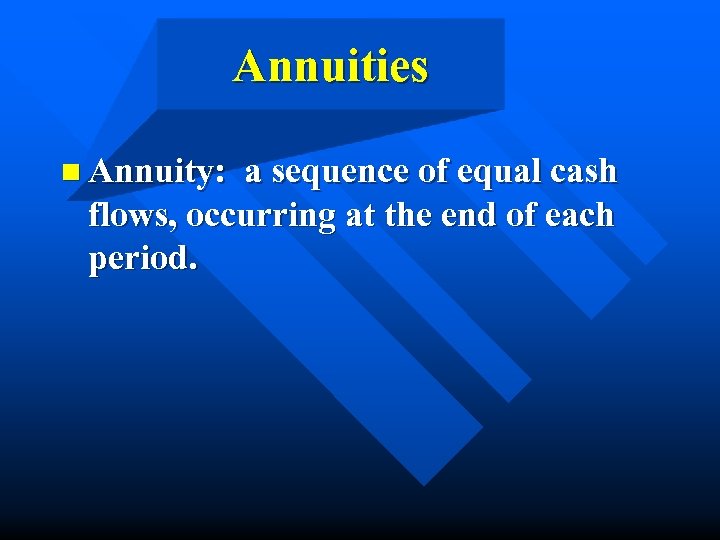 Annuities

Annuity: a sequence of equal cash flows, occurring at the end of each period.